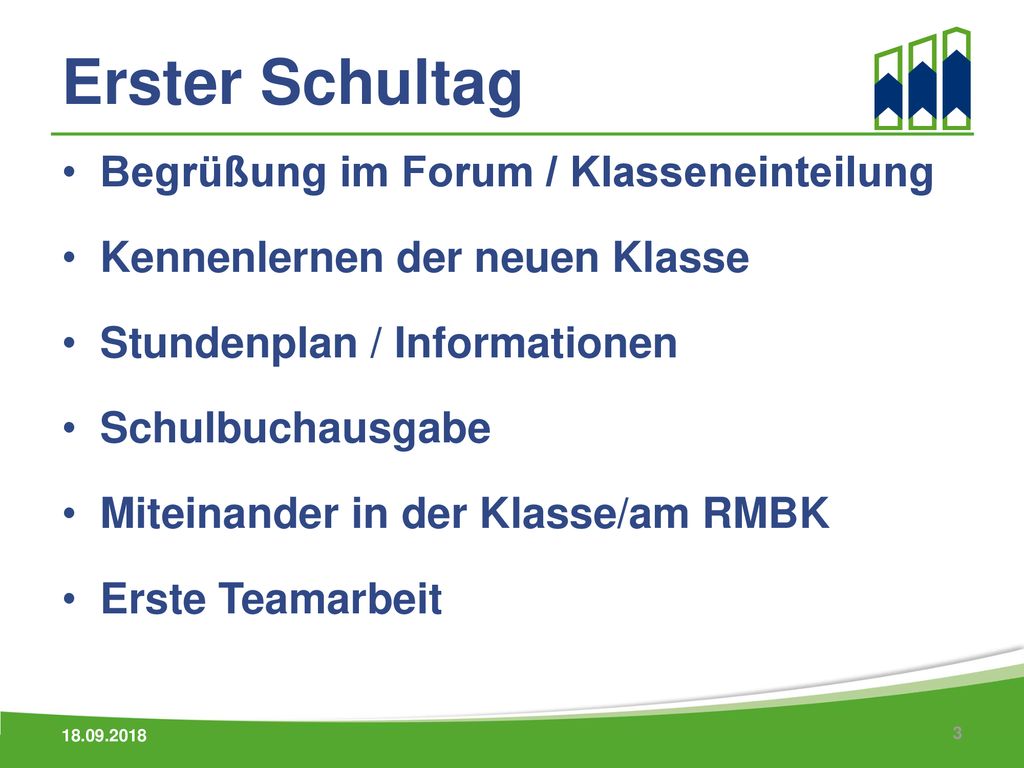 Erster Schultag

• Begrüßung im Forum / Klasseneinteilung

• Kennenlernen der neuen Klasse

• Stundenplan / Informationen

• Schulbuchausgabe

• Miteinander in der Klasse/am RMBK

• Erste Teamarbeit

18.09.2018

3